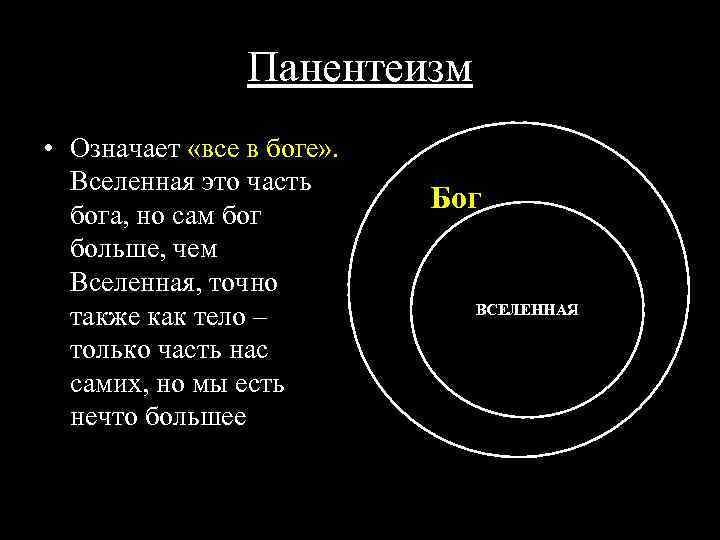 Панентеизм

• Означает «все в боге». Вселенная это часть бога, но сам бог больше, чем Вселенная, точно также как тело – только часть нас самих, но мы есть нечто большее

Бог

ВСЕЛЕННАЯ